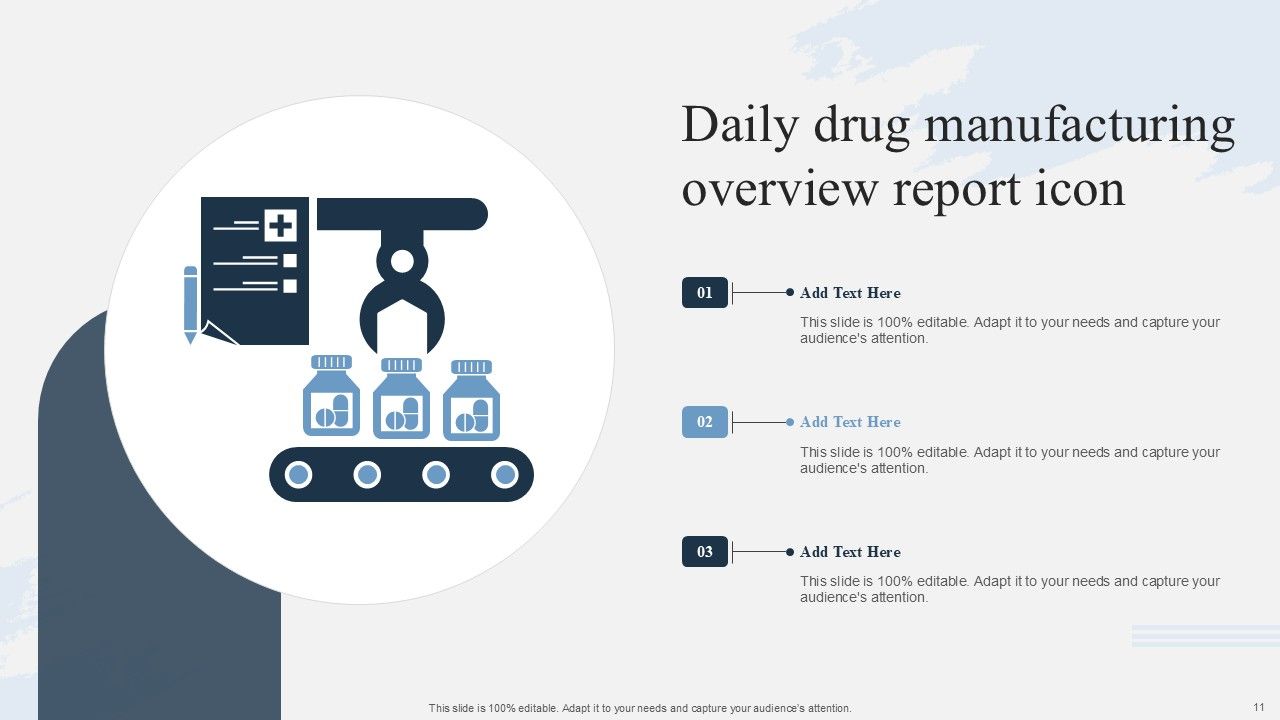 Daily drug manufacturing overview report icon

01

Add Text Here

This slide is 100% editable. Adapt it to your needs and capture your audience's attention.

02

Add Text Here

This slide is 100% editable. Adapt it to your needs and capture your audience's attention.

03

Add Text Here

This slide is 100% editable. Adapt it to your needs and capture your audience's attention.

This slide is 100% editable. Adapt it to your needs and capture your audience's attention.

11